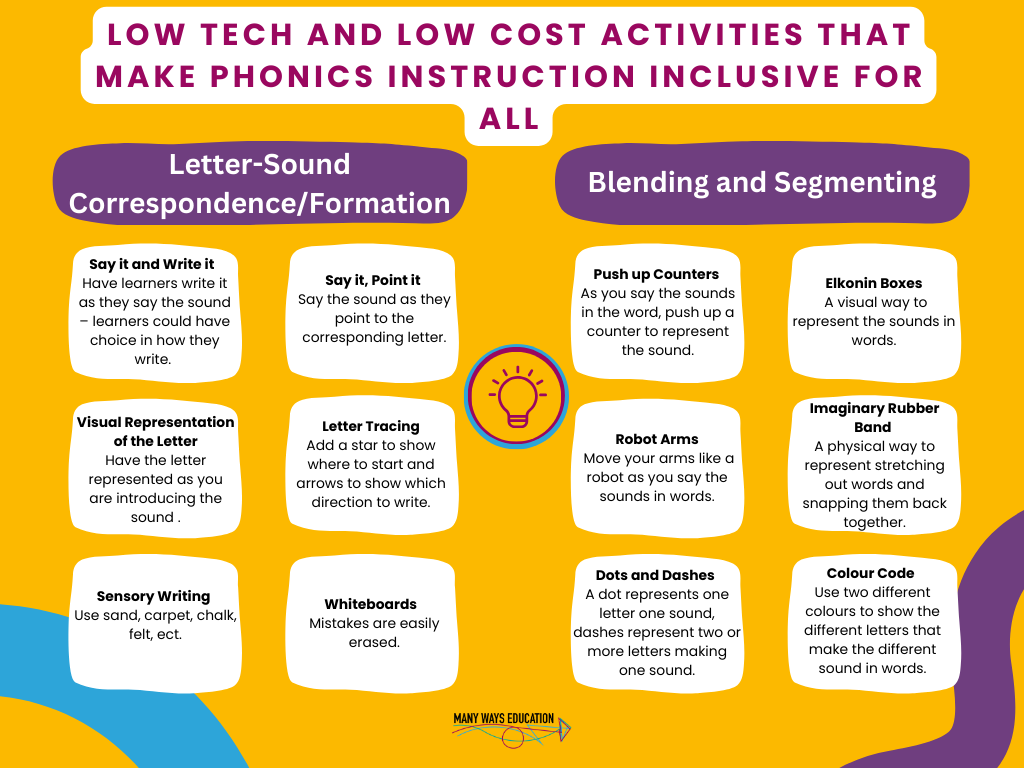 LOW TECH AND LOW COST ACTIVITIES THAT MAKE PHONICS INSTRUCTION INCLUSIVE FOR ALL

Letter-Sound Correspondence/Formation

Say it and Write it
Have learners write it as they say the sound – learners could have choice in how they write.

Say it, Point it
Say the sound as they point to the corresponding letter.

Visual Representation of the Letter
Have the letter represented as you are introducing the sound .

Letter Tracing
Add a star to show where to start and arrows to show which direction to write.

Sensory Writing
Use sand, carpet, chalk, felt, ect.

Whiteboards
Mistakes are easily erased.

Blending and Segmenting

Push up Counters
As you say the sounds in the word, push up a counter to represent the sound.

Elkonin Boxes
A visual way to represent the sounds in words.

Robot Arms
Move your arms like a robot as you say the sounds in words.

Imaginary Rubber Band
A physical way to represent stretching out words and snapping them back together.

Dots and Dashes
A dot represents one letter one sound, dashes represent two or more letters making one sound.

Colour Code
Use two different colours to show the different letters that make the different sound in words.

MANY WAYS EDUCATION